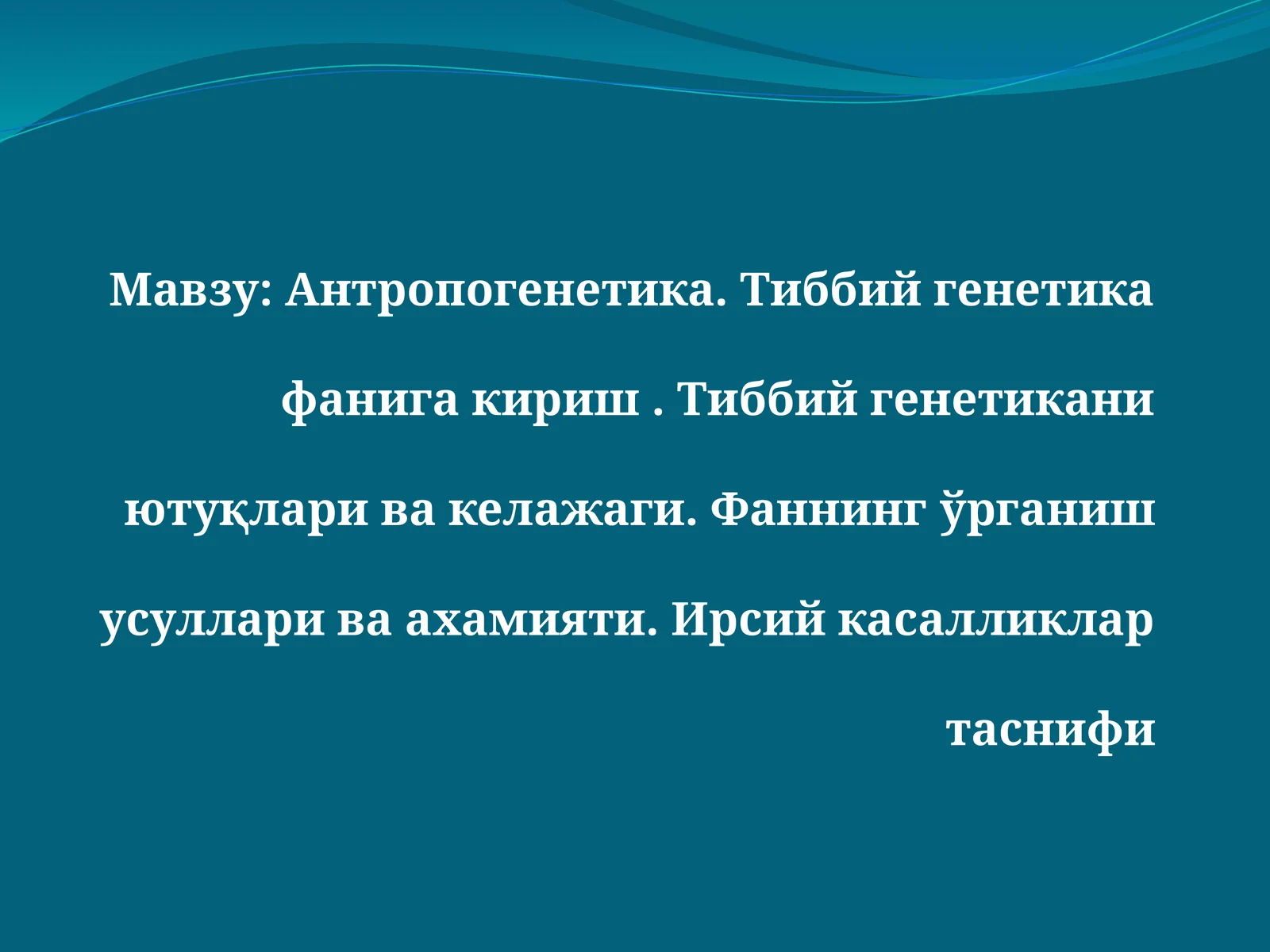 Мавзу: Антропогенетика. Тиббий генетика фанига кириш . Тиббий генетикани ютуқлари ва келажаги. Фаннинг ўрганиш усуллари ва ахамияти. Ирсий касалликлар таснифи